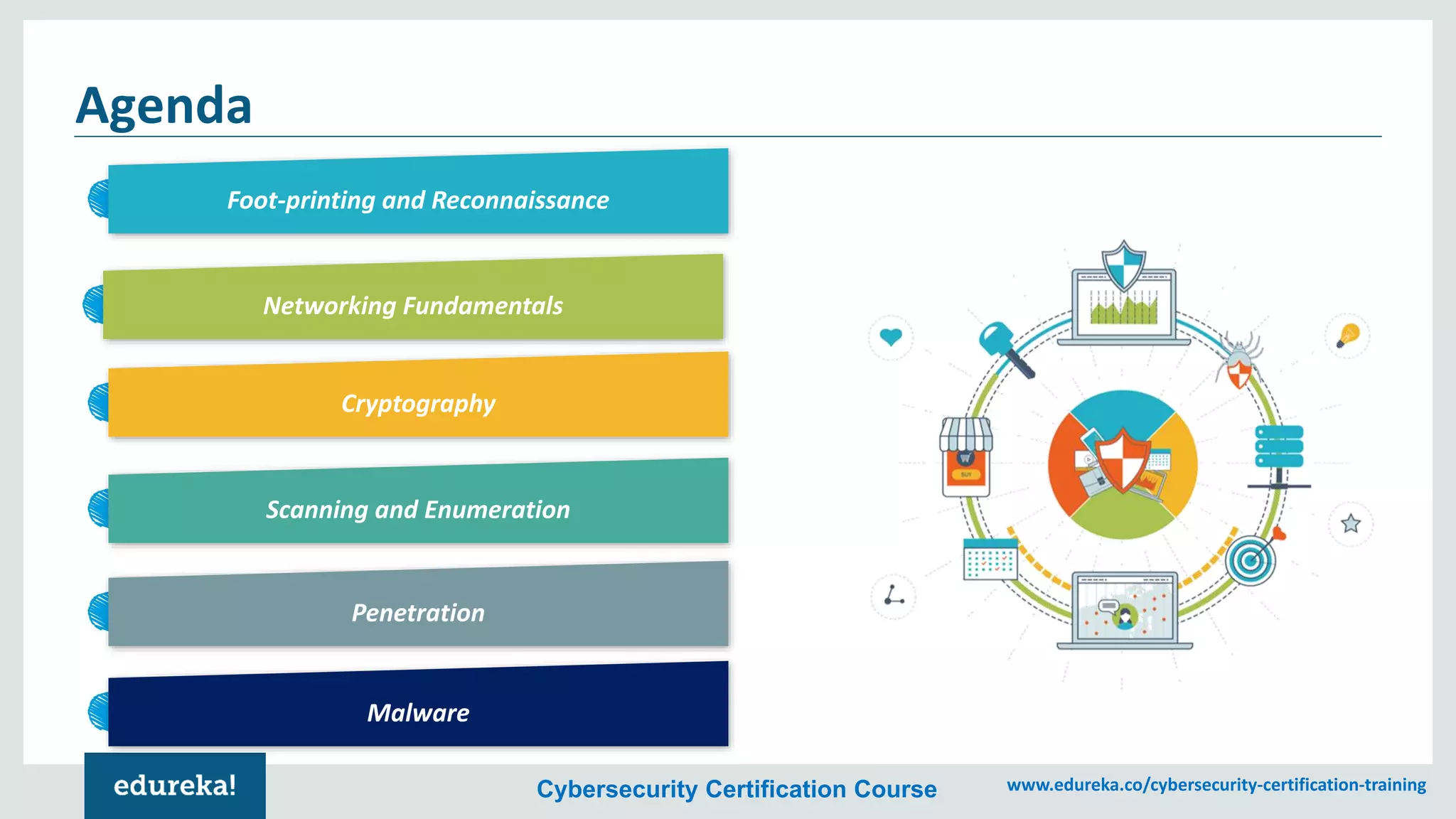 Agenda

Foot-printing and Reconnaissance

Networking Fundamentals

Cryptography

Scanning and Enumeration

Penetration

Malware

BUY

edureka!

Cybersecurity Certification Course

www.edureka.co/cybersecurity-certification-training